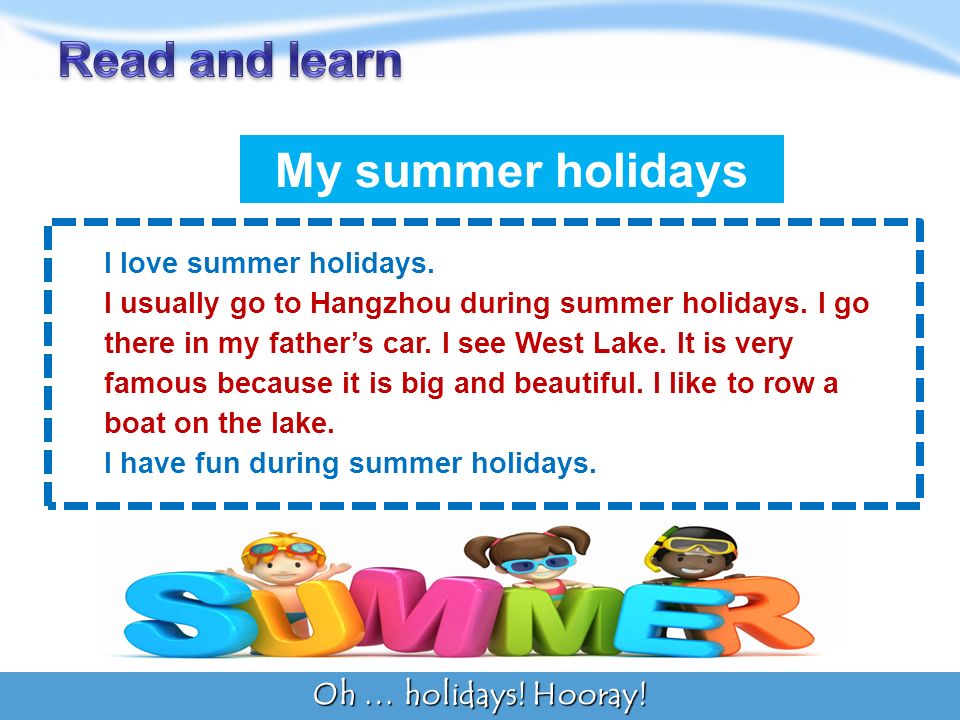 Read and learn

My summer holidays

I love summer holidays.

I usually go to Hangzhou during summer holidays. I go there in my father's car. I see West Lake. It is very famous because it is big and beautiful. I like to row a boat on the lake.

I have fun during summer holidays.

SUMMER

Oh … holidays! Hooray!